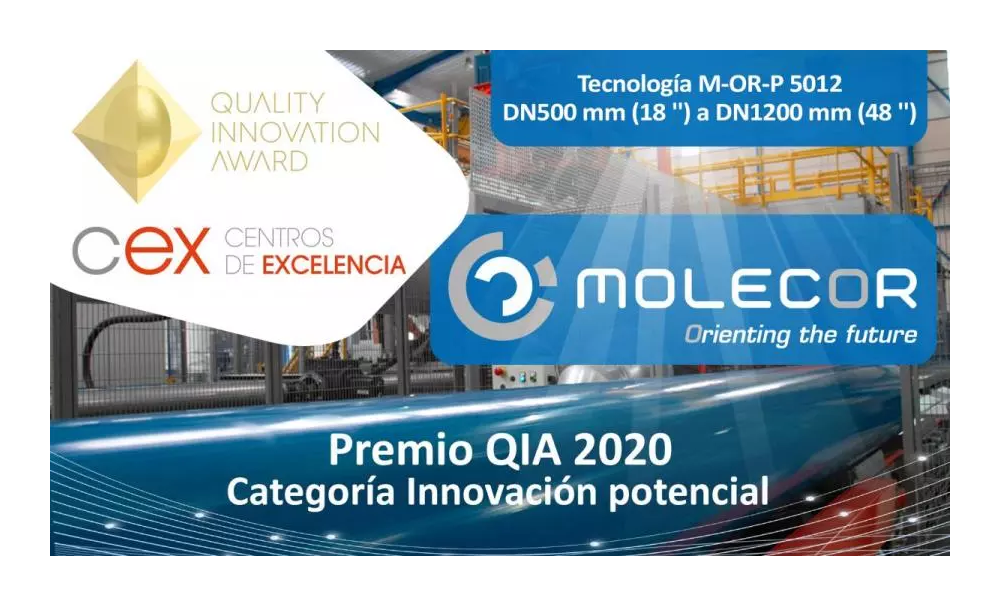 QUALITY INNOVATION AWARD

cex CENTROS DE EXCELENCIA

Tecnología M-OR-P 5012
DN500 mm (18 '') a DN1200 mm (48 '')

MOLECOR
Orienting the future

Premio QIA 2020
Categoría Innovación potencial